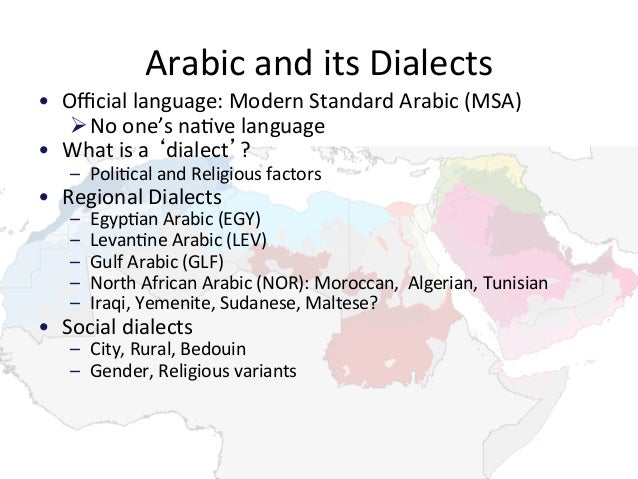 Arabic and its Dialects

• Official language: Modern Standard Arabic (MSA)
  ➢ No one's native language
• What is a 'dialect'?
  – Political and Religious factors
• Regional Dialects
  – Egyptian Arabic (EGY)
  – Levantine Arabic (LEV)
  – Gulf Arabic (GLF)
  – North African Arabic (NOR): Moroccan, Algerian, Tunisian
  – Iraqi, Yemenite, Sudanese, Maltese?
• Social dialects
  – City, Rural, Bedouin
  – Gender, Religious variants